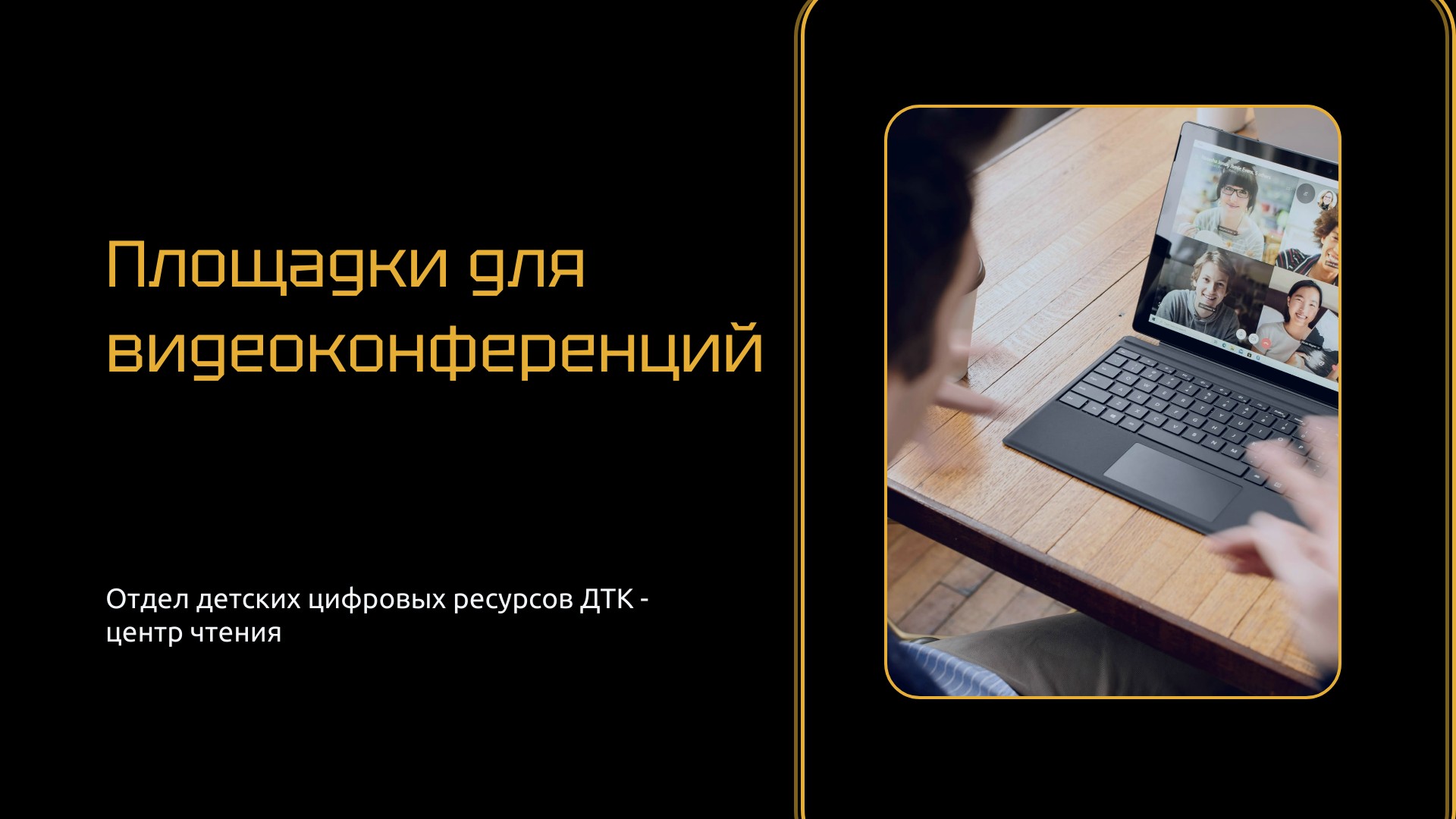 Площадки для видеоконференций

Отдел детских цифровых ресурсов ДТК - центр чтения